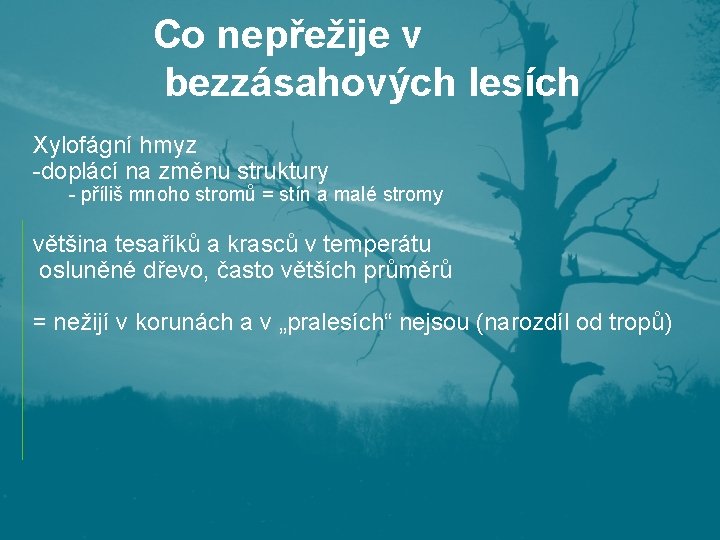 Co nepřežije v bezzásahových lesích

Xylofágní hmyz
-doplácí na změnu struktury
- příliš mnoho stromů = stín a malé stromy

většina tesaříků a krasců v temperátu
osluněné dřevo, často větších průměrů

= nežijí v korunách a v „pralesích“ nejsou (narozdíl od tropů)